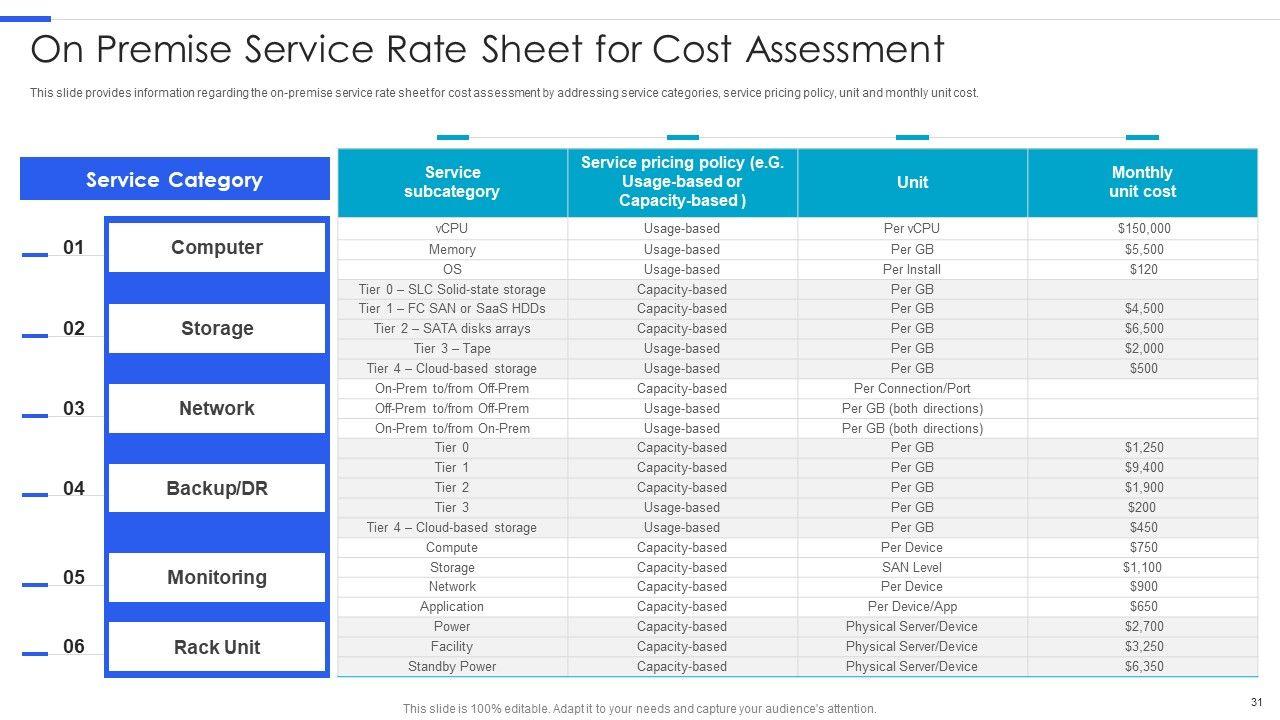 On Premise Service Rate Sheet for Cost Assessment

This slide provides information regarding the on-premise service rate sheet for cost assessment by addressing service categories, service pricing policy, unit and monthly unit cost.

Service Category

01 Computer

02 Storage

03 Network

04 Backup/DR

05 Monitoring

06 Rack Unit

| Service subcategory | Service pricing policy (e.G. Usage-based or Capacity-based ) | Unit | Monthly unit cost |
|---|---|---|---|
| vCPU | Usage-based | Per vCPU | $150,000 |
| Memory | Usage-based | Per GB | $5,500 |
| OS | Usage-based | Per Install | $120 |
| Tier 0 – SLC Solid-state storage | Capacity-based | Per GB | |
| Tier 1 – FC SAN or SaaS HDDs | Capacity-based | Per GB | $4,500 |
| Tier 2 – SATA disks arrays | Capacity-based | Per GB | $6,500 |
| Tier 3 – Tape | Usage-based | Per GB | $2,000 |
| Tier 4 – Cloud-based storage | Usage-based | Per GB | $500 |
| On-Prem to/from Off-Prem | Capacity-based | Per Connection/Port | |
| Off-Prem to/from Off-Prem | Usage-based | Per GB (both directions) | |
| On-Prem to/from On-Prem | Usage-based | Per GB (both directions) | |
| Tier 0 | Capacity-based | Per GB | $1,250 |
| Tier 1 | Capacity-based | Per GB | $9,400 |
| Tier 2 | Capacity-based | Per GB | $1,900 |
| Tier 3 | Usage-based | Per GB | $200 |
| Tier 4 – Cloud-based storage | Usage-based | Per GB | $450 |
| Compute | Capacity-based | Per Device | $750 |
| Storage | Capacity-based | SAN Level | $1,100 |
| Network | Capacity-based | Per Device | $900 |
| Application | Capacity-based | Per Device/App | $650 |
| Power | Capacity-based | Physical Server/Device | $2,700 |
| Facility | Capacity-based | Physical Server/Device | $3,250 |
| Standby Power | Capacity-based | Physical Server/Device | $6,350 |

This slide is 100% editable. Adapt it to your needs and capture your audience's attention.

31